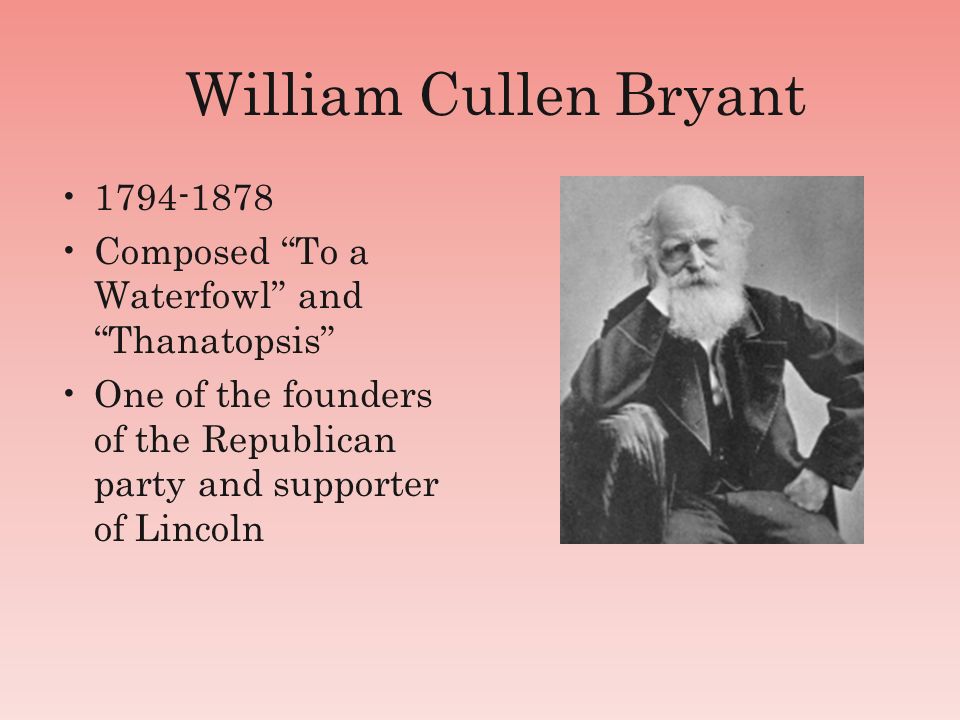 William Cullen Bryant

• 1794-1878
• Composed “To a Waterfowl” and “Thanatopsis”
• One of the founders of the Republican party and supporter of Lincoln